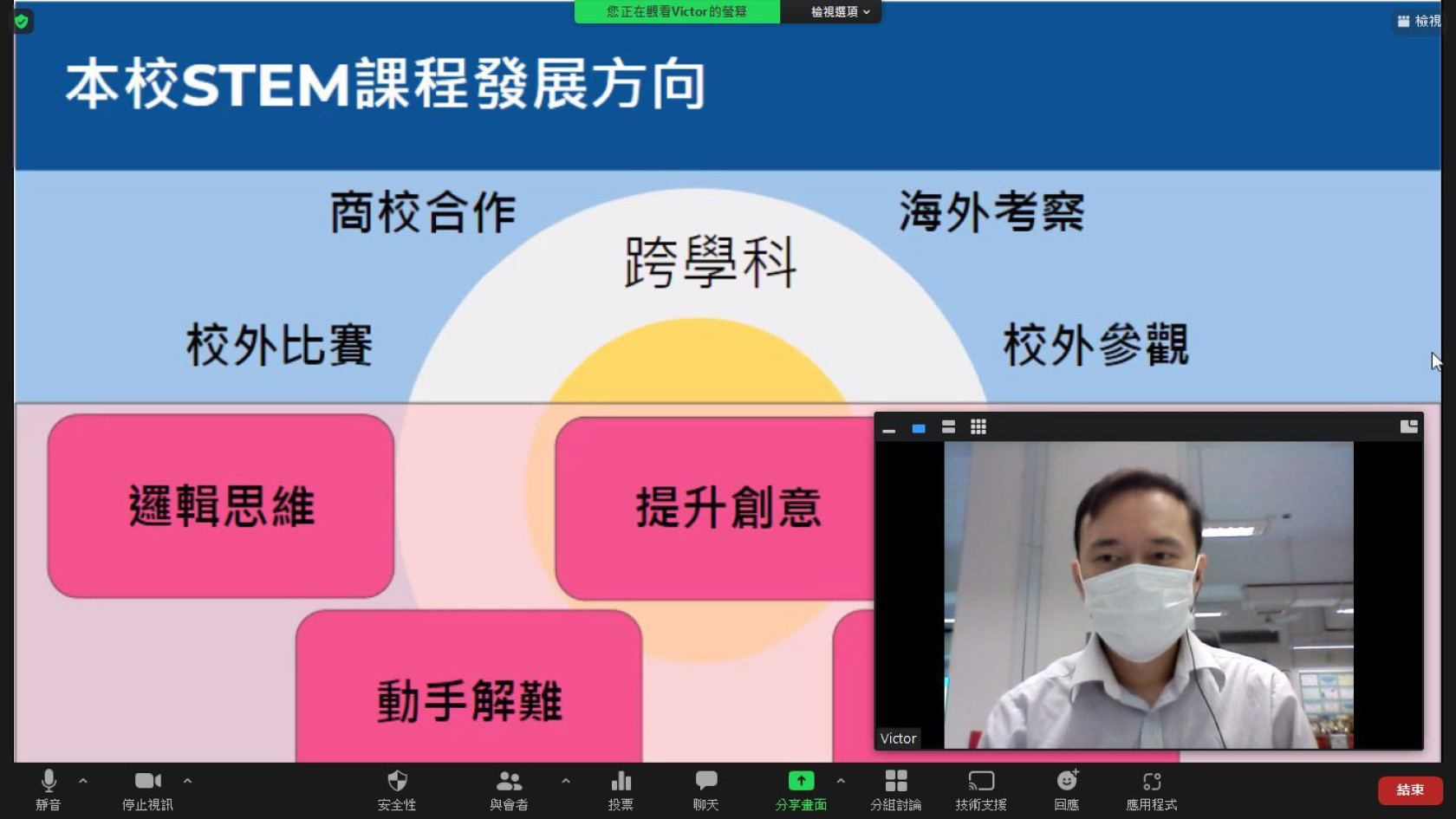 您正在觀看Victor的螢幕

檢視選項

檢視

本校STEM課程發展方向

商校合作

海外考察

跨學科

校外比賽

校外參觀

邏輯思維

提升創意

動手解難

Victor

靜音

停止視訊

安全性

與會者

投票

聊天

分享畫面

分組討論

技術支援

回應

應用程式

結束